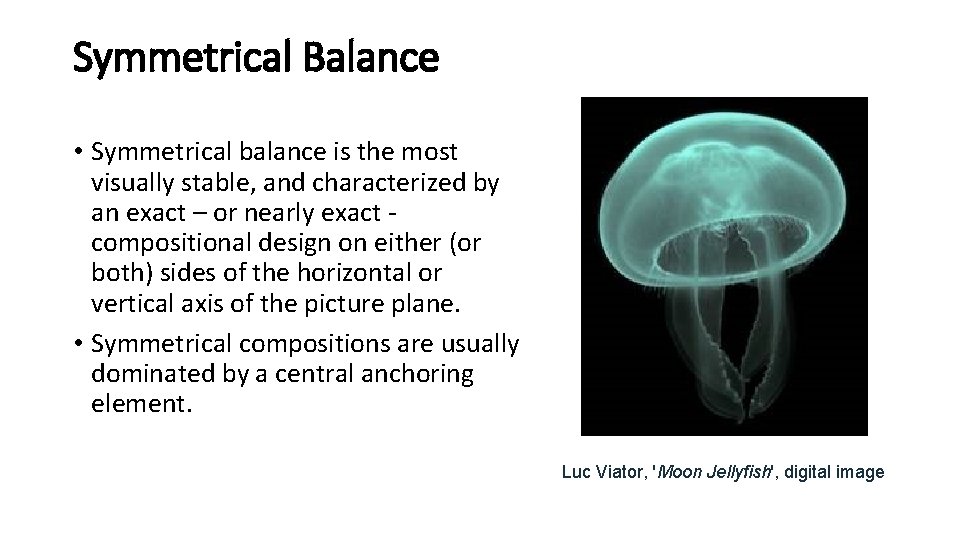 Symmetrical Balance

• Symmetrical balance is the most visually stable, and characterized by an exact – or nearly exact - compositional design on either (or both) sides of the horizontal or vertical axis of the picture plane.
• Symmetrical compositions are usually dominated by a central anchoring element.

Luc Viator, 'Moon Jellyfish', digital image